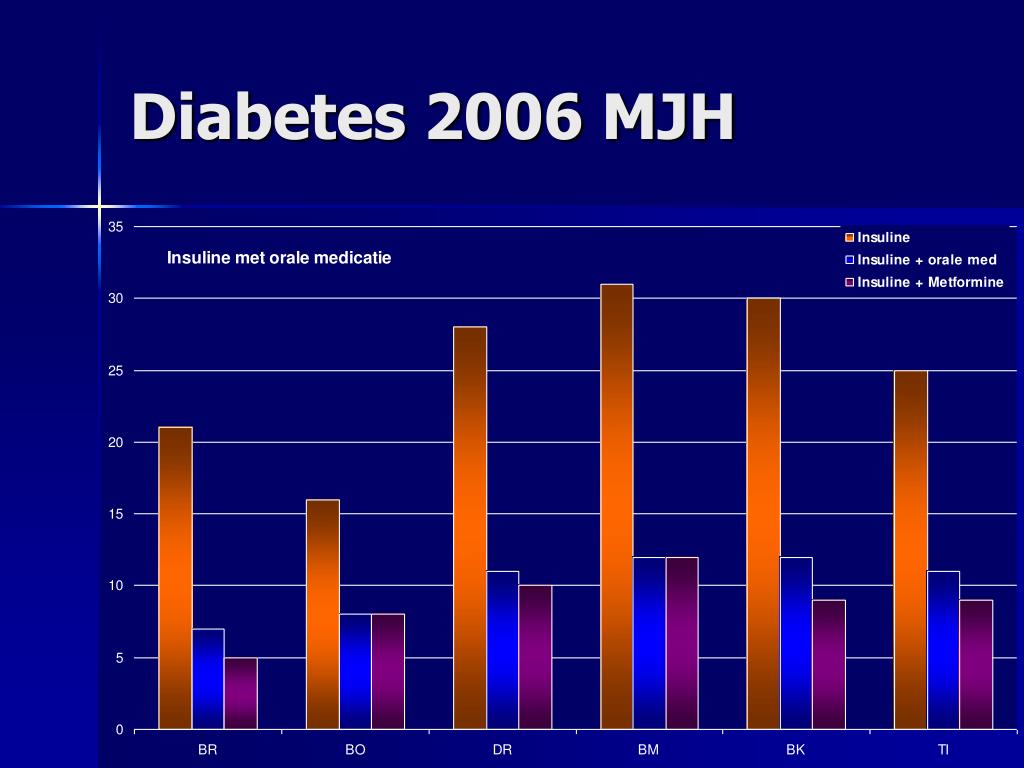 Diabetes 2006 MJH

Insuline met orale medicatie

Insuline
Insuline + orale med
Insuline + Metformine

35
30
25
20
15
10
5
0

BR
BO
DR
BM
BK
TI